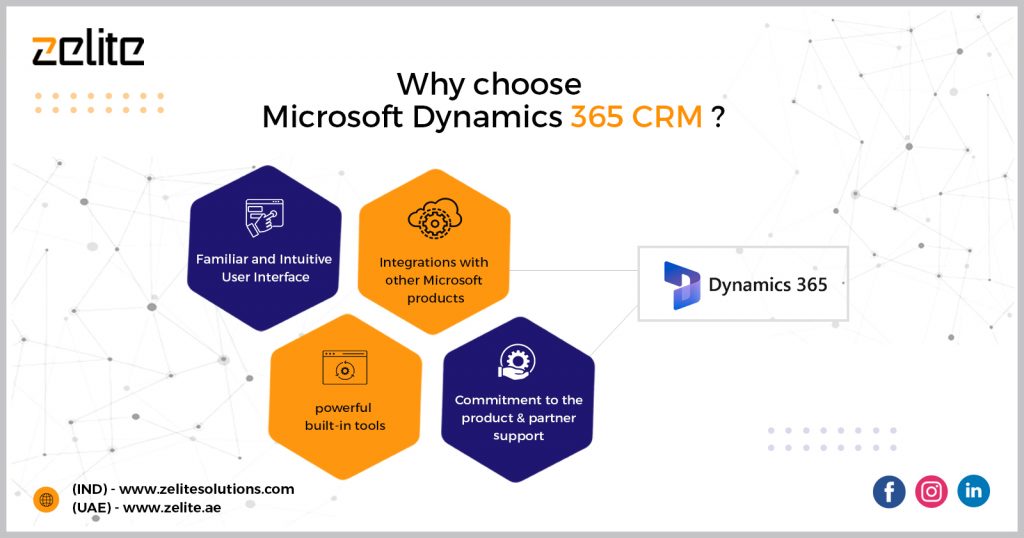 zelite

Why choose
Microsoft Dynamics 365 CRM ?

Familiar and Intuitive User Interface

Integrations with other Microsoft products

Dynamics 365

powerful built-in tools

Commitment to the product & partner support

(IND) - www.zelitesolutions.com
(UAE) - www.zelite.ae

f

in